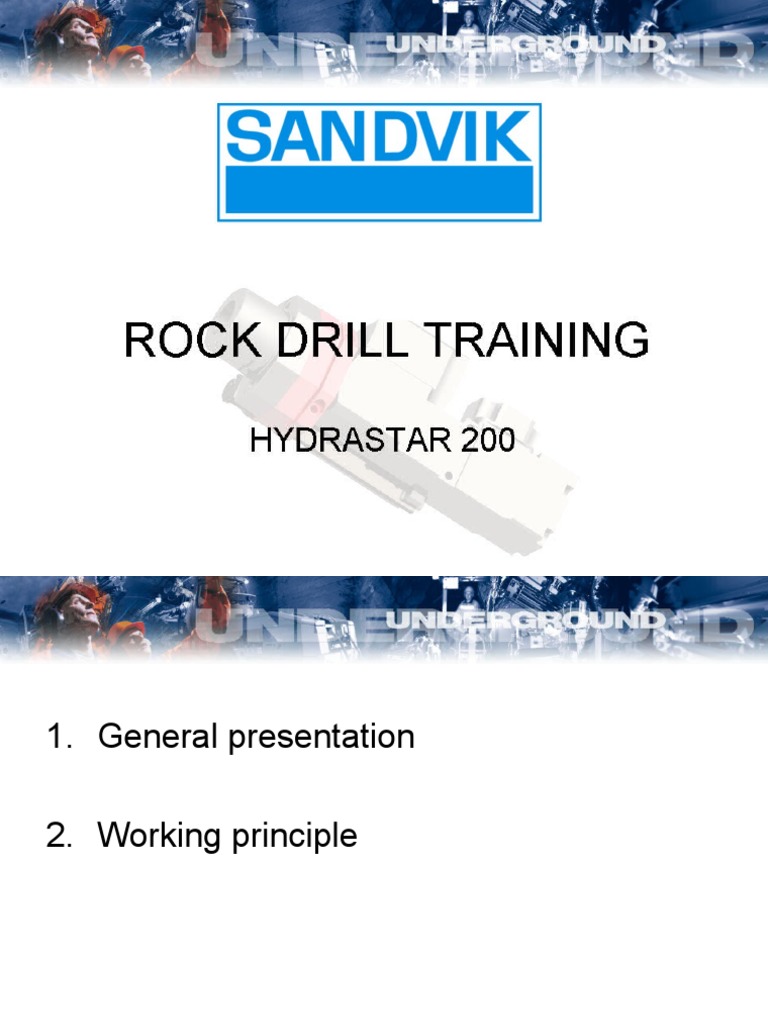 UNDERGROUND

SANDVIK

ROCK DRILL TRAINING

HYDRASTAR 200

UNDERGROUND

1. General presentation

2. Working principle